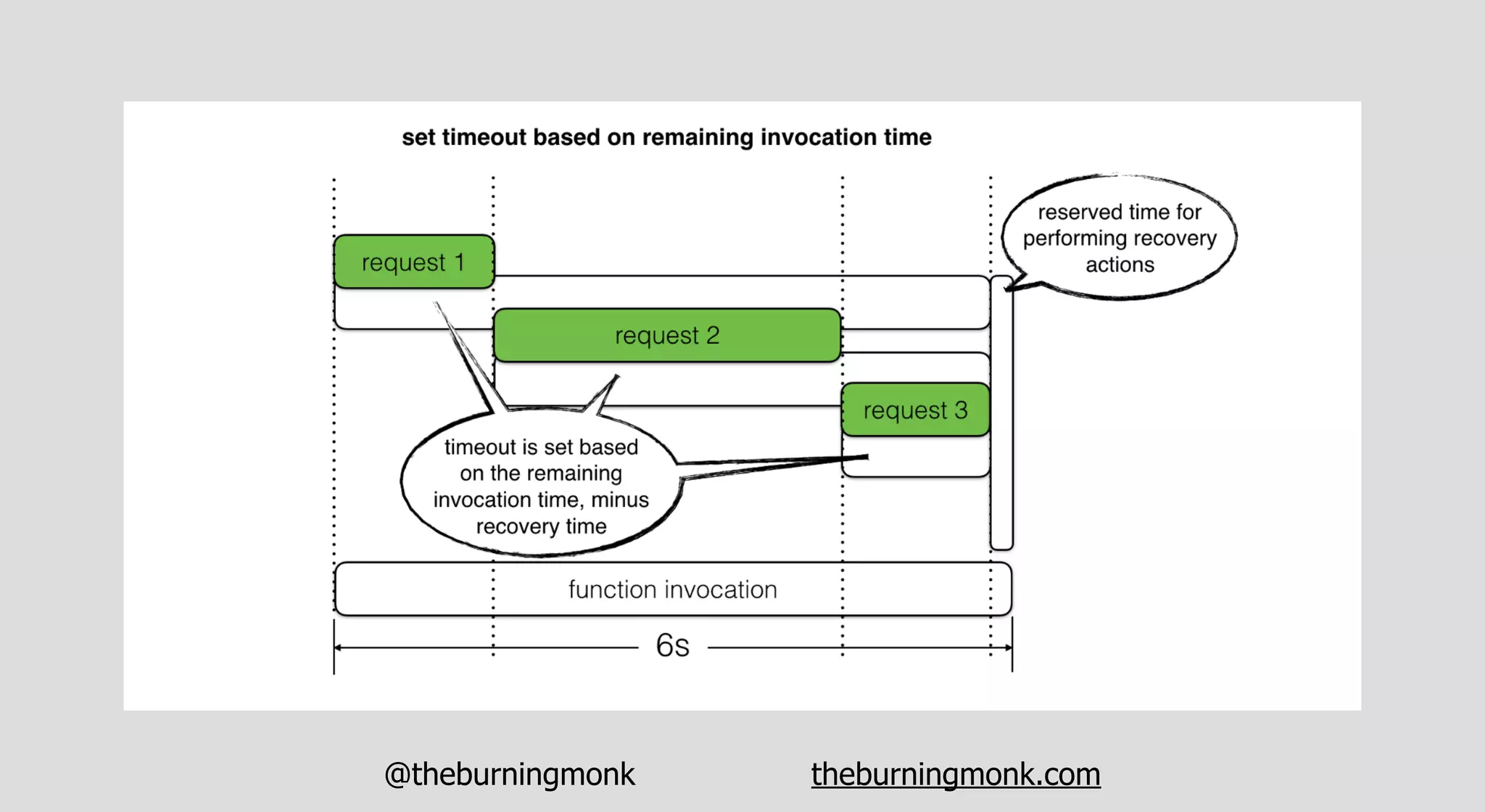 set timeout based on remaining invocation time

reserved time for performing recovery actions

request 1

request 2

request 3

timeout is set based on the remaining invocation time, minus recovery time

function invocation

6s

@theburningmonk

theburningmonk.com